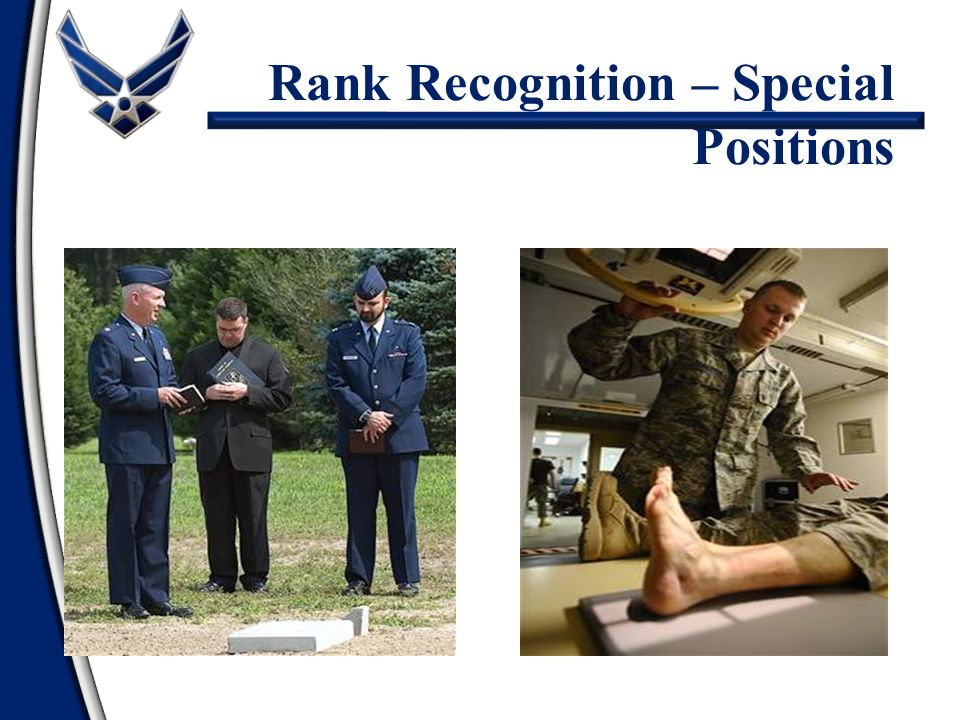 Rank Recognition – Special Positions